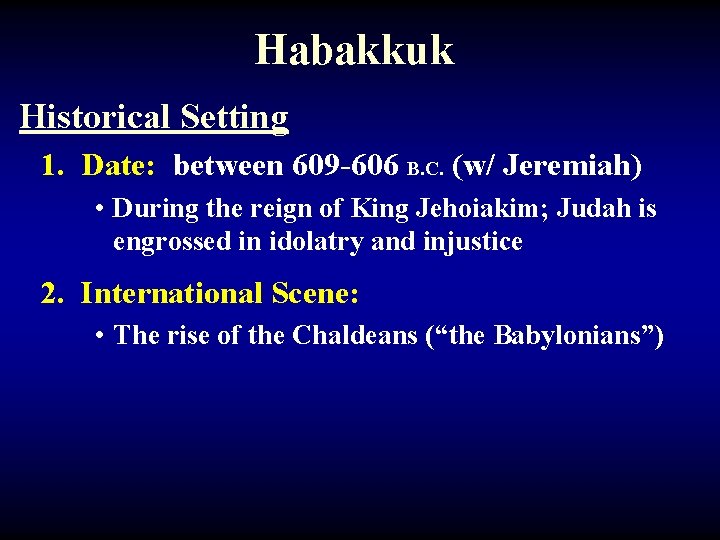 Habakkuk

Historical Setting

1. Date: between 609-606 B.C. (w/ Jeremiah)

• During the reign of King Jehoiakim; Judah is engrossed in idolatry and injustice

2. International Scene:

• The rise of the Chaldeans (“the Babylonians”)